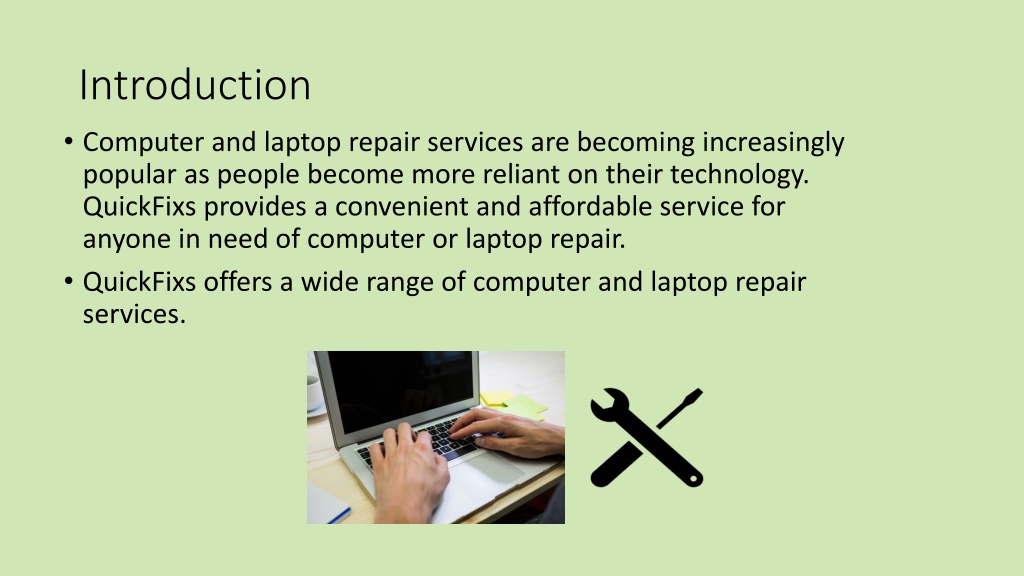 Introduction

• Computer and laptop repair services are becoming increasingly popular as people become more reliant on their technology. QuickFixs provides a convenient and affordable service for anyone in need of computer or laptop repair.

• QuickFixs offers a wide range of computer and laptop repair services.